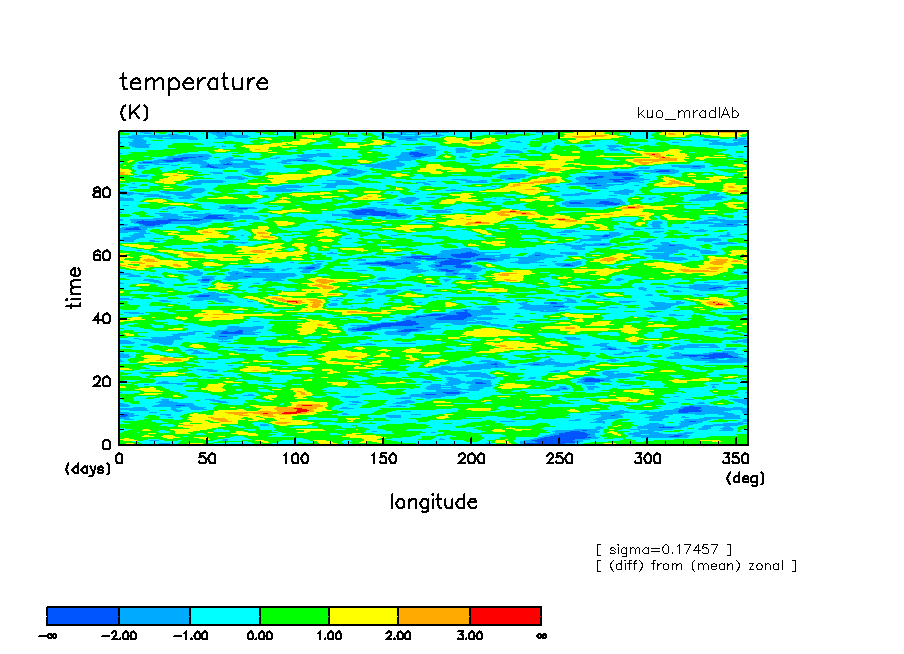 temperature
(K)
kuo_mradlAb

time
80
60
40
20
0
(days)
0 50 100 150 200 250 300 350
(deg)
longitude

[ sigma=0.17457 ]
[ (diff) from (mean) zonal ]

$-\infty$ −2.00 −1.00 0.00 1.00 2.00 3.00 $\infty$